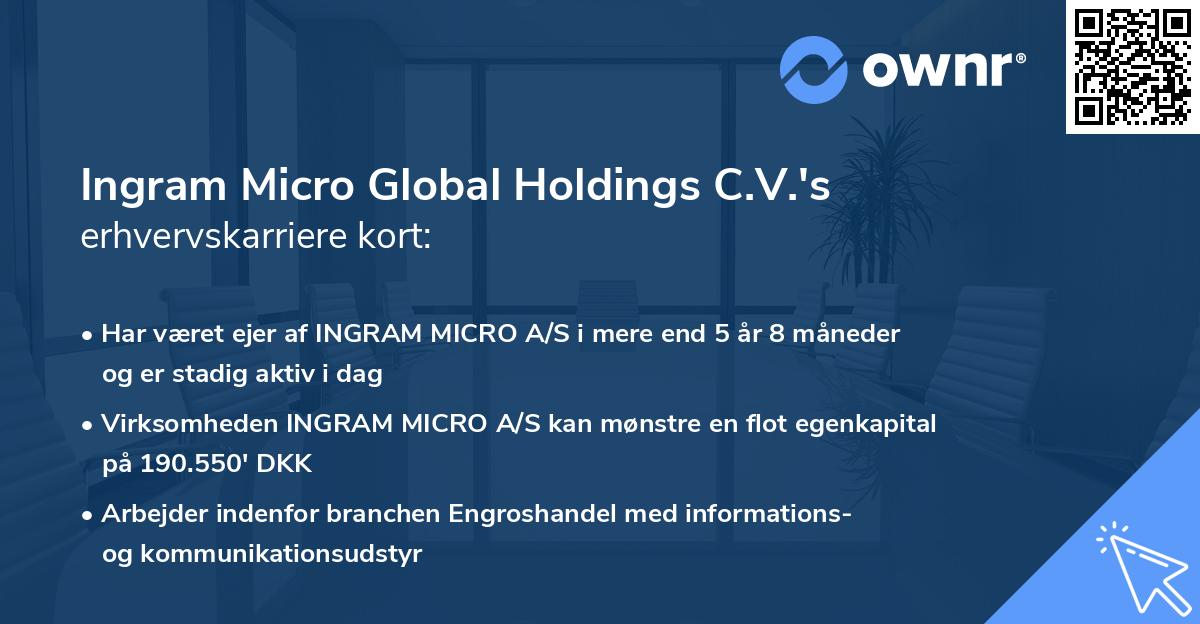 ownr®

Ingram Micro Global Holdings C.V.'s erhvervskarriere kort:

• Har været ejer af INGRAM MICRO A/S i mere end 5 år 8 måneder og er stadig aktiv i dag

• Virksomheden INGRAM MICRO A/S kan mønstre en flot egenkapital på 190.550' DKK

• Arbejder indenfor branchen Engroshandel med informations- og kommunikationsudstyr